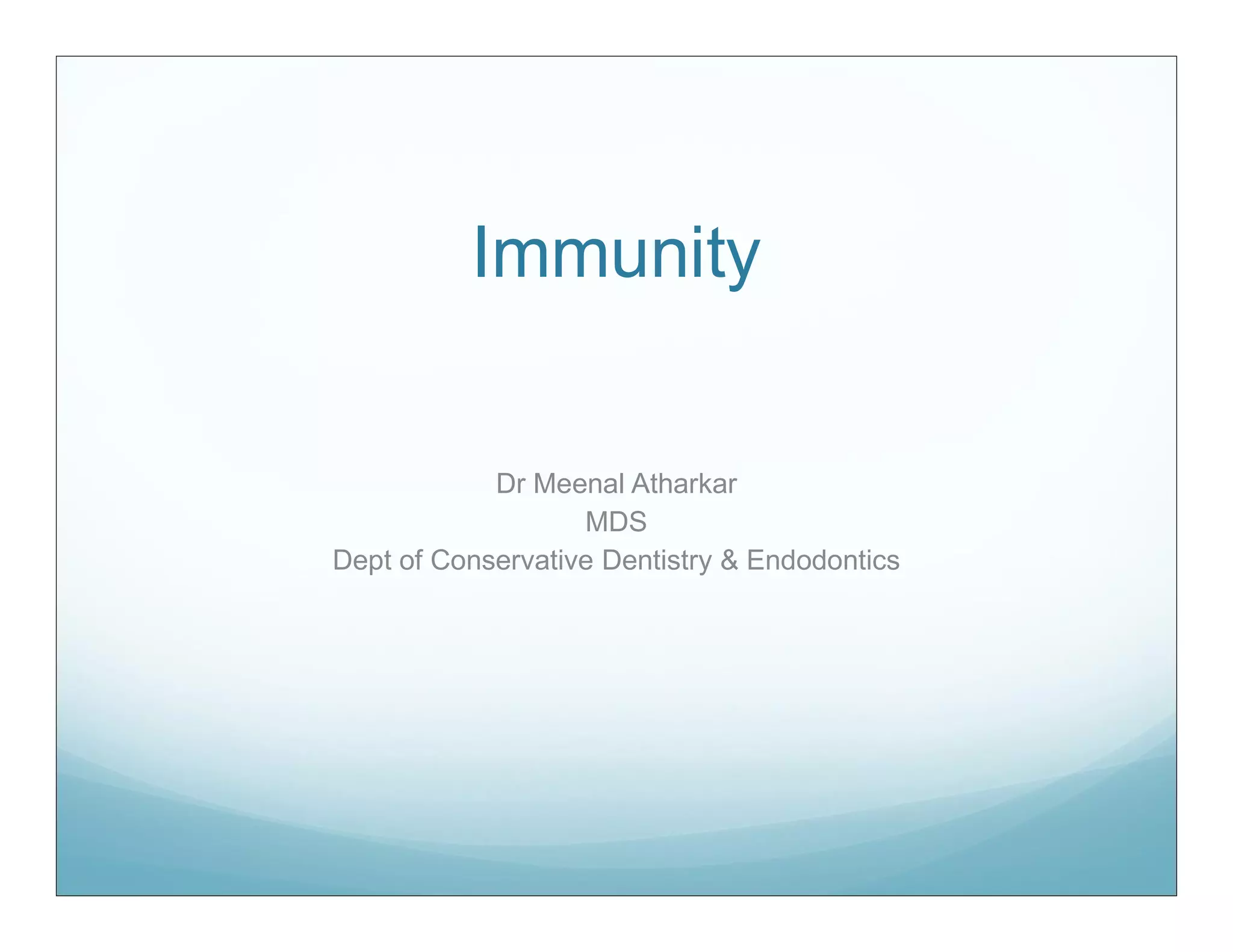 Immunity

Dr Meenal Atharkar
MDS
Dept of Conservative Dentistry & Endodontics